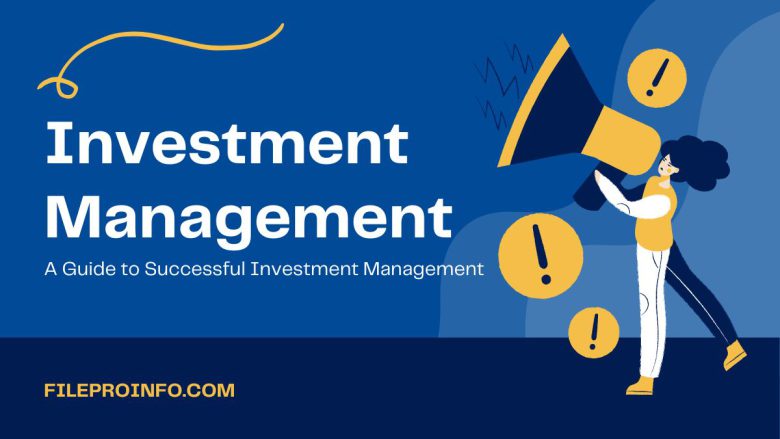 Investment Management

A Guide to Successful Investment Management

!

!

!

FILEPROINFO.COM